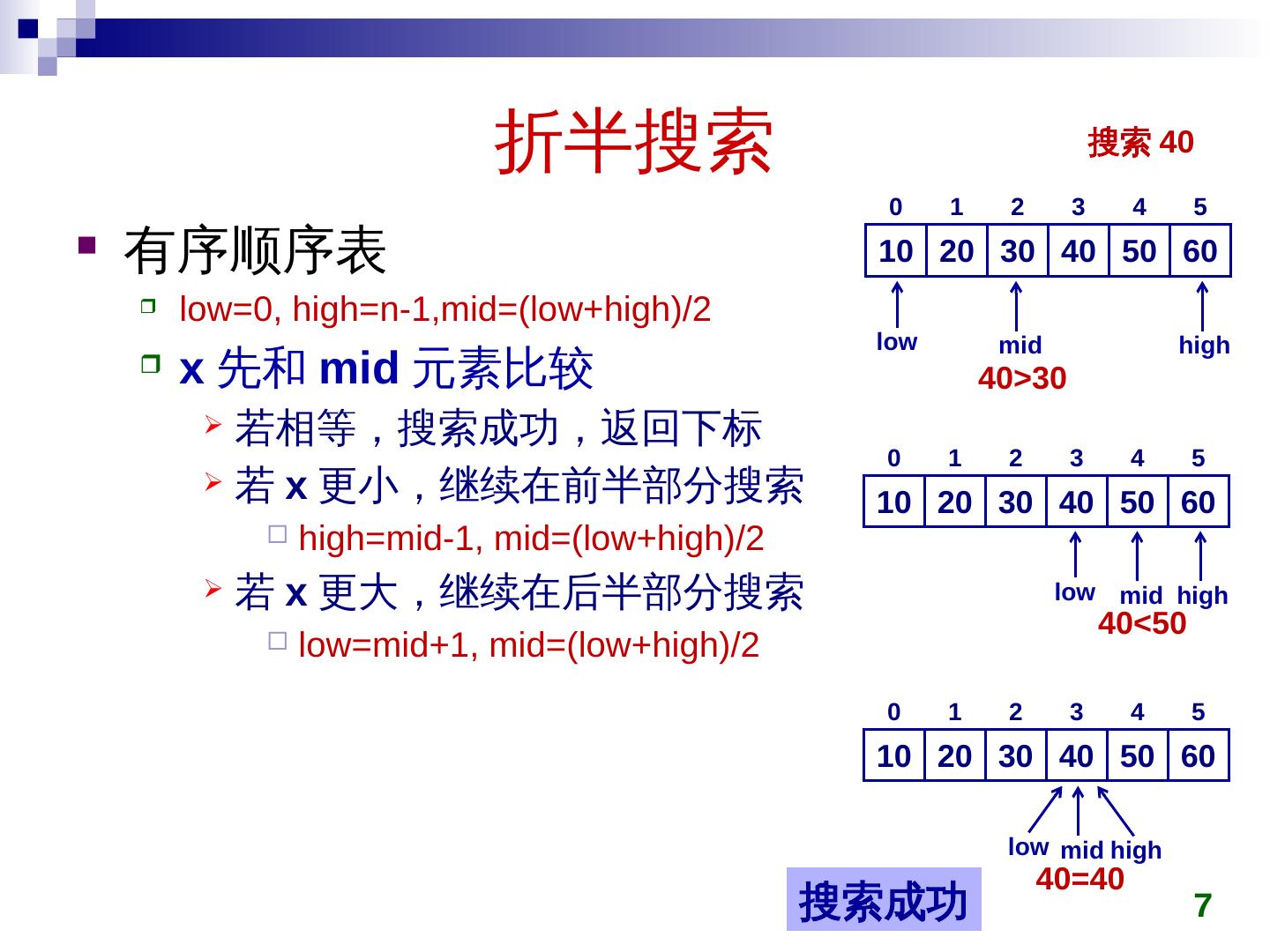 折半搜索

有序顺序表

low=0, high=n-1,mid=(low+high)/2

x 先和 mid 元素比较

若相等，搜索成功，返回下标

若 x 更小，继续在前半部分搜索

high=mid-1, mid=(low+high)/2

若 x 更大，继续在后半部分搜索

low=mid+1, mid=(low+high)/2

搜索 40

| 0 | 1 | 2 | 3 | 4 | 5 |
|---|---|---|---|---|---|
| 10 | 20 | 30 | 40 | 50 | 60 |

low mid high
40>30

| 0 | 1 | 2 | 3 | 4 | 5 |
|---|---|---|---|---|---|
| 10 | 20 | 30 | 40 | 50 | 60 |

low mid high
40<50

| 0 | 1 | 2 | 3 | 4 | 5 |
|---|---|---|---|---|---|
| 10 | 20 | 30 | 40 | 50 | 60 |

low mid high
40=40

搜索成功

7